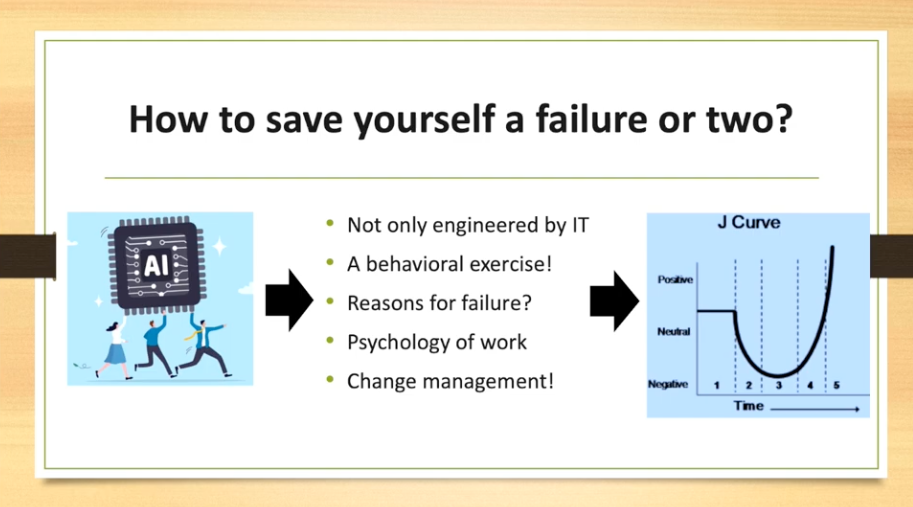 How to save yourself a failure or two?

AI

- Not only engineered by IT
- A behavioral exercise!
- Reasons for failure?
- Psychology of work
- Change management!

J Curve

Positive

Neutral

Negative

1 2 3 4 5

Time